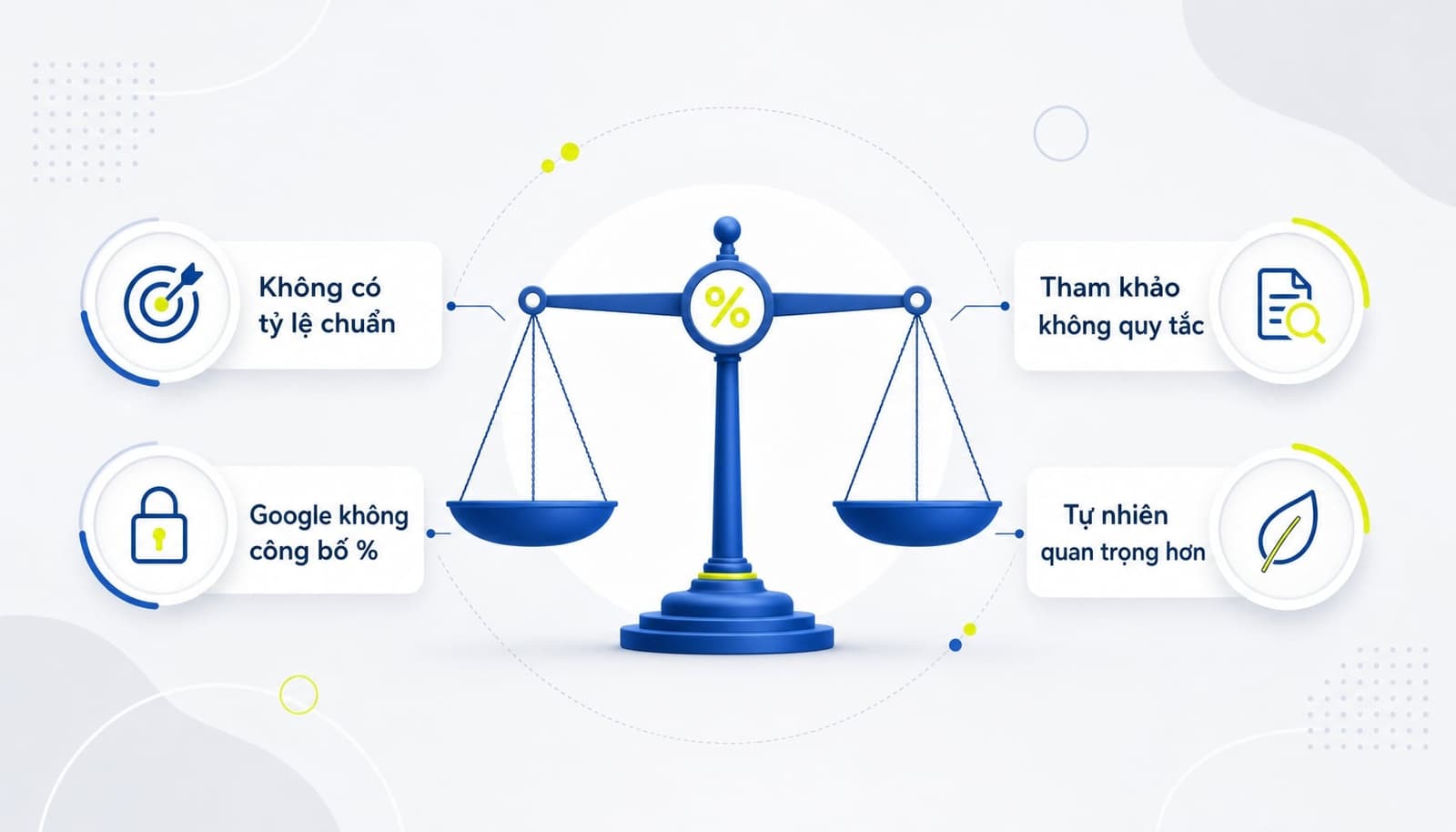 Không có tỷ lệ chuẩn

Google không công bố %

%

Tham khảo không quy tắc

Tự nhiên quan trọng hơn